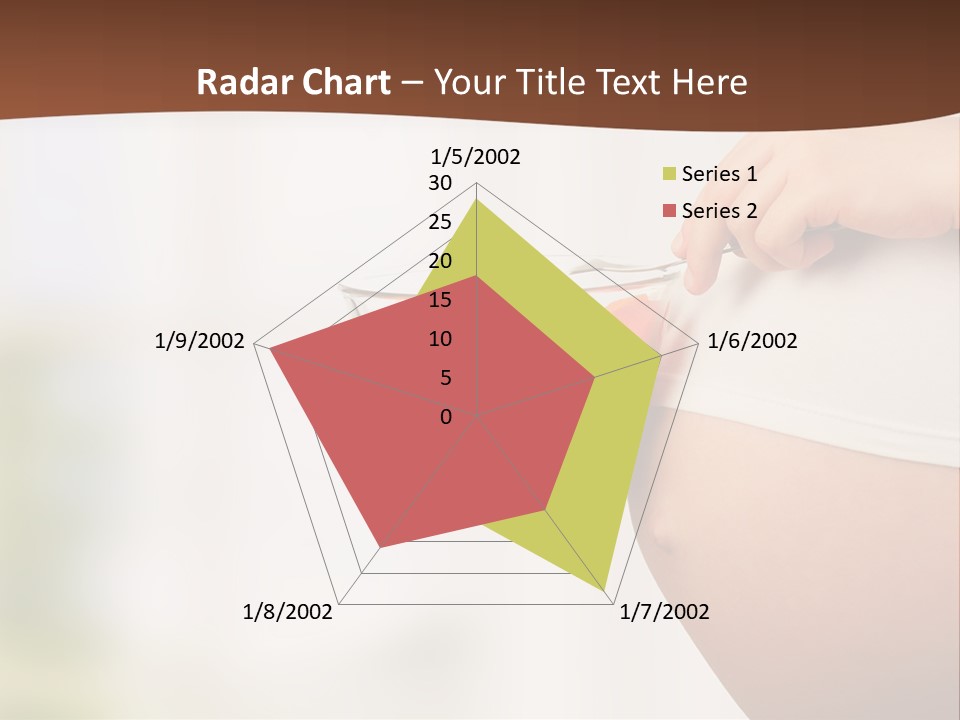 Radar Chart – Your Title Text Here

1/5/2002
30
25
20
15
10
5
0
1/6/2002
1/7/2002
1/8/2002
1/9/2002

Series 1
Series 2